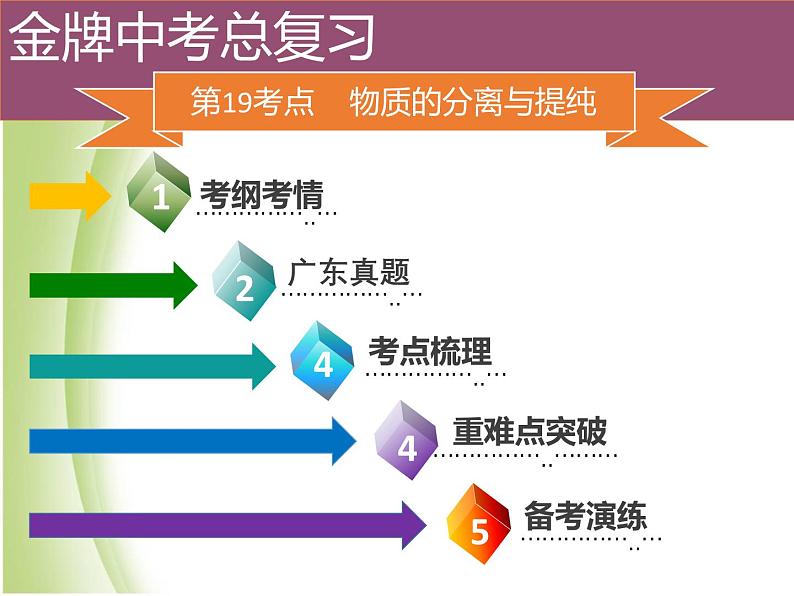 金牌中考总复习

第19考点　物质的分离与提纯

1 考纲考情

2 广东真题

4 考点梳理

4 重难点突破

5 备考演练